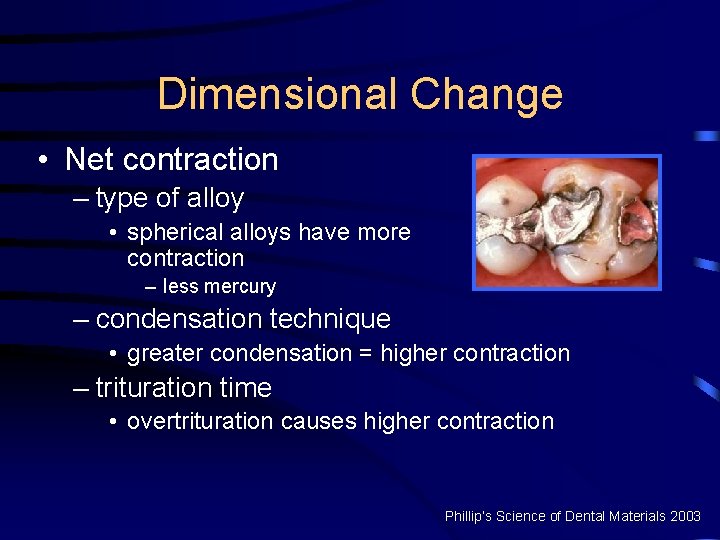 Dimensional Change

• Net contraction
– type of alloy
• spherical alloys have more contraction
– less mercury
– condensation technique
• greater condensation = higher contraction
– trituration time
• overtrituration causes higher contraction

Phillip's Science of Dental Materials 2003